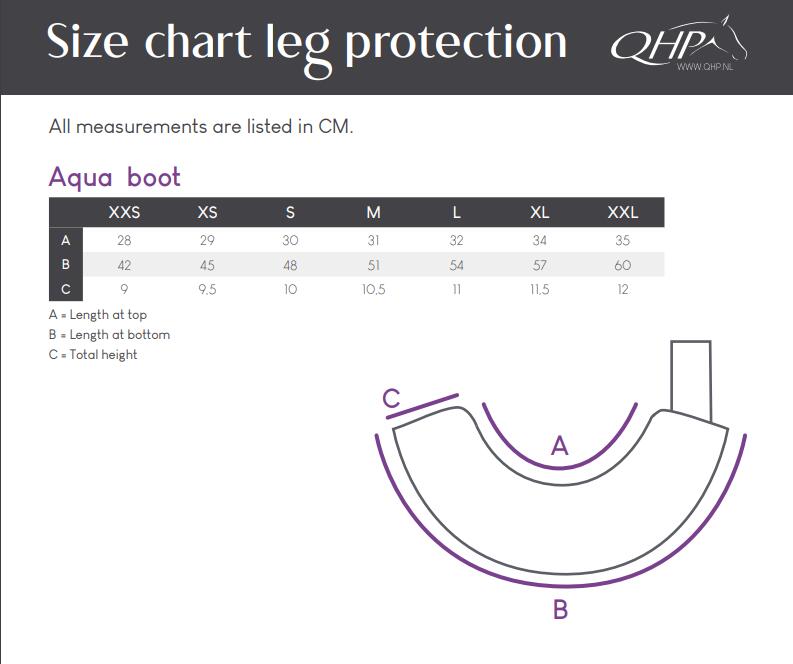 Size chart leg protection

QHP
WWW.QHP.NL

All measurements are listed in CM.

Aqua boot

| | XXS | XS | S | M | L | XL | XXL |
|---|---|---|---|---|---|---|---|
| A | 28 | 29 | 30 | 31 | 32 | 34 | 35 |
| B | 42 | 45 | 48 | 51 | 54 | 57 | 60 |
| C | 9 | 9,5 | 10 | 10,5 | 11 | 11,5 | 12 |

A = Length at top
B = Length at bottom
C = Total height

C
A
B